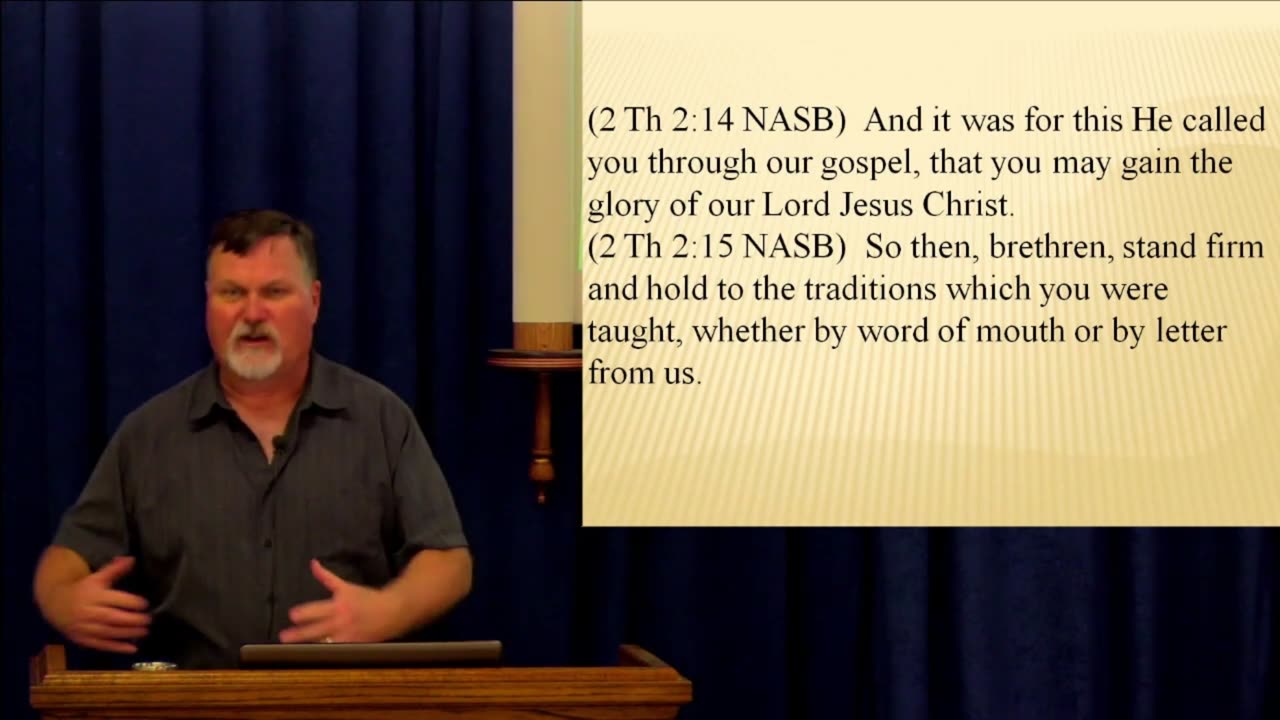 (2 Th 2:14 NASB) And it was for this He called you through our gospel, that you may gain the glory of our Lord Jesus Christ.
(2 Th 2:15 NASB) So then, brethren, stand firm and hold to the traditions which you were taught, whether by word of mouth or by letter from us.